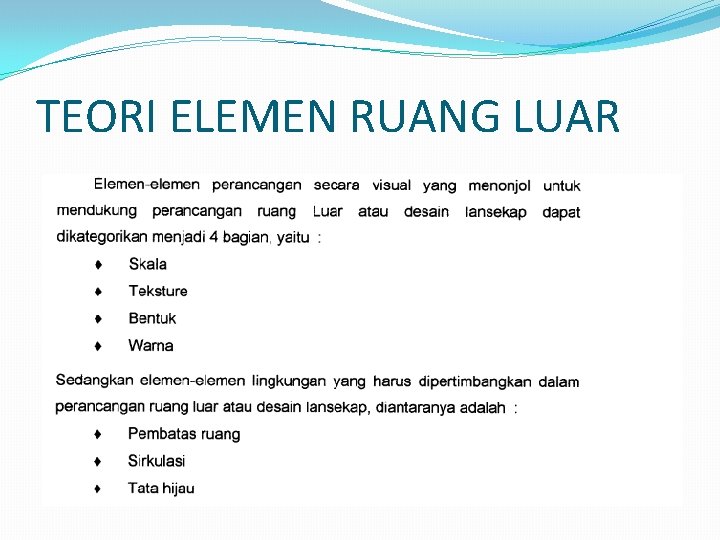 TEORI ELEMEN RUANG LUAR

Elemen-elemen perancangan secara visual yang menonjol untuk mendukung perancangan ruang Luar atau desain lansekap dapat dikategorikan menjadi 4 bagian, yaitu :

♦ Skala
♦ Teksture
♦ Bentuk
♦ Warna

Sedangkan elemen-elemen lingkungan yang harus dipertimbangkan dalam perancangan ruang luar atau desain lansekap, diantaranya adalah :

♦ Pembatas ruang
♦ Sirkulasi
♦ Tata hijau